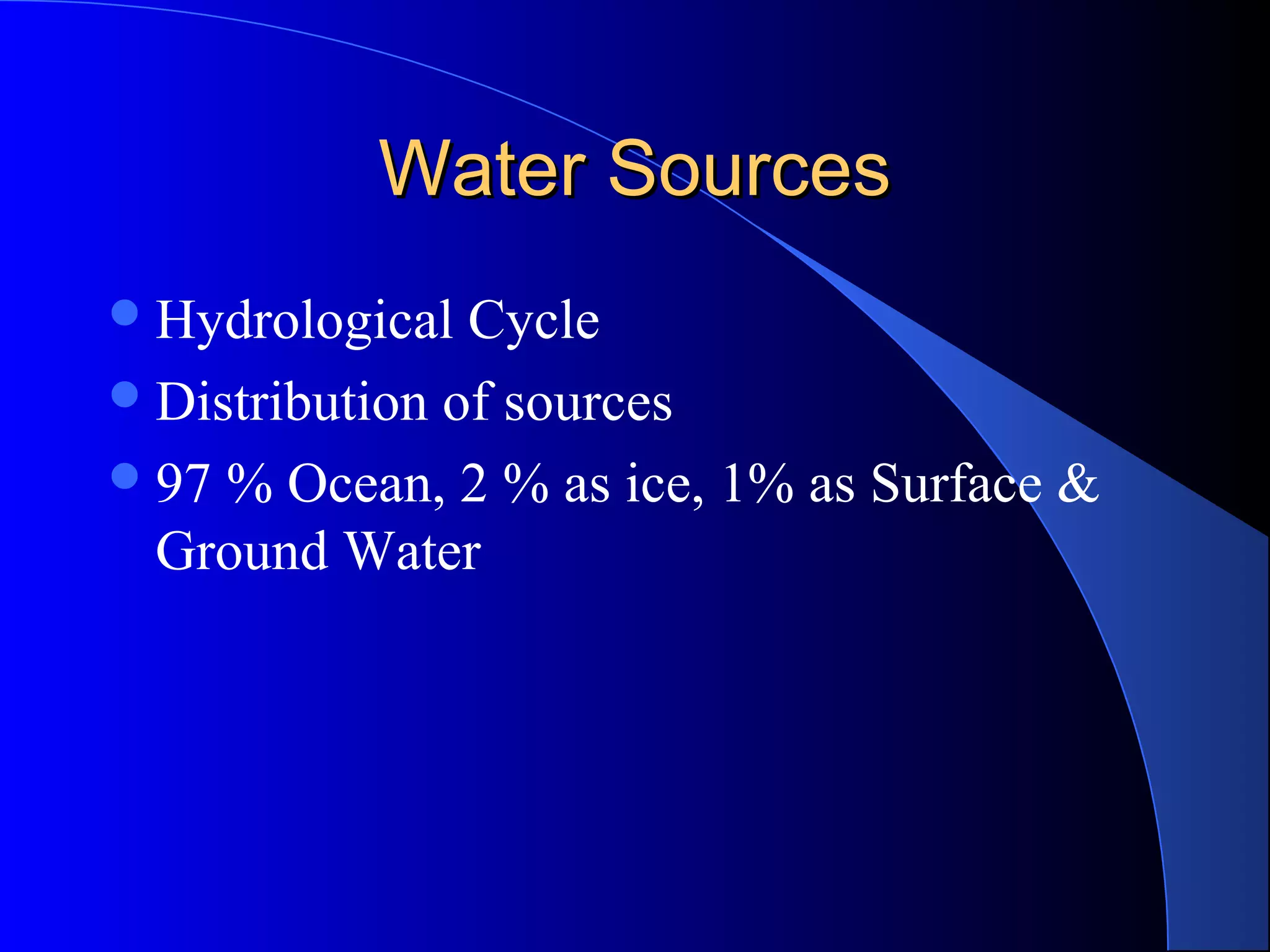 Water Sources

- Hydrological Cycle
- Distribution of sources
- 97 % Ocean, 2 % as ice, 1% as Surface & Ground Water